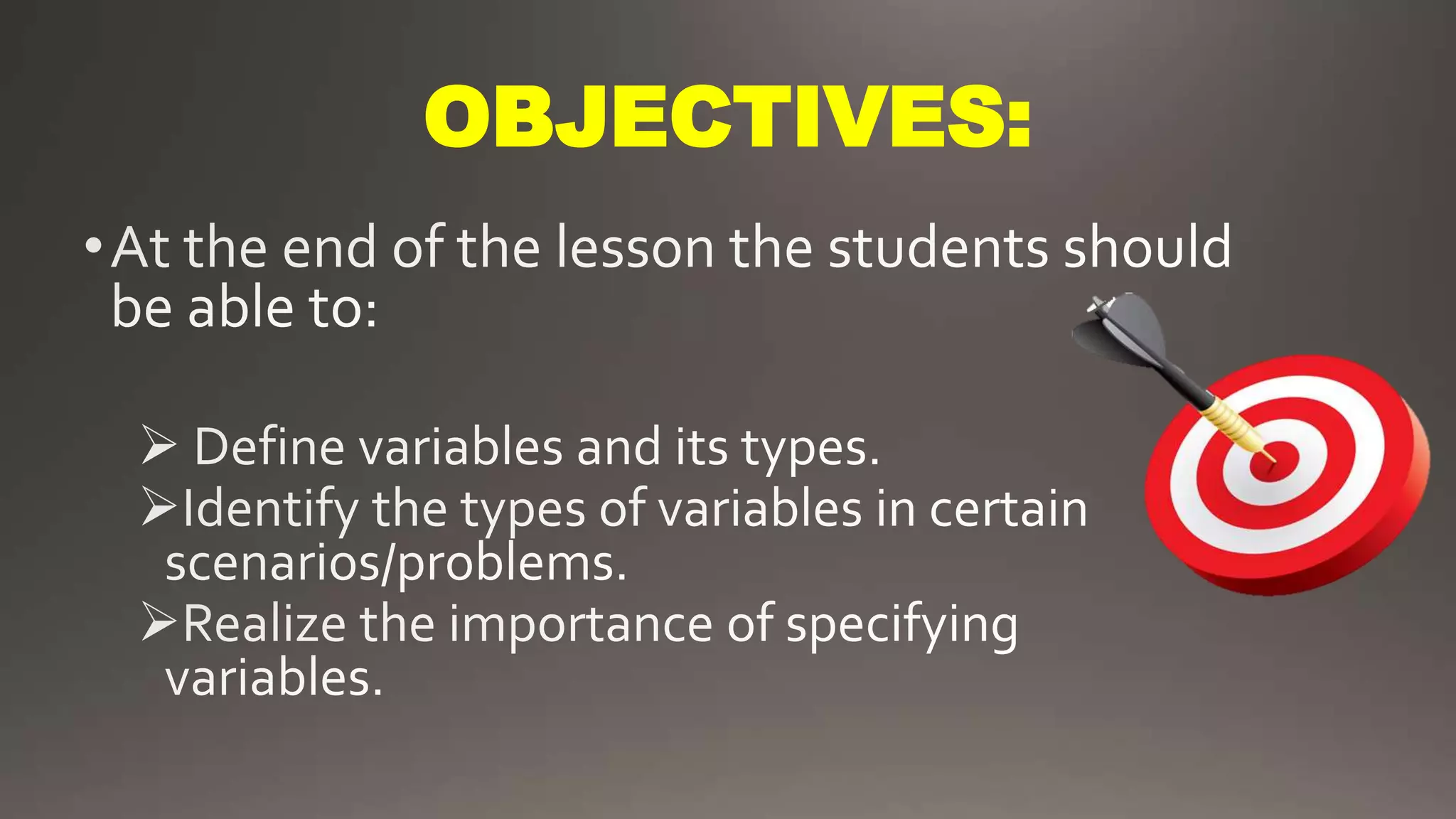 OBJECTIVES:

• At the end of the lesson the students should be able to:

➢ Define variables and its types.
➢ Identify the types of variables in certain scenarios/problems.
➢ Realize the importance of specifying variables.